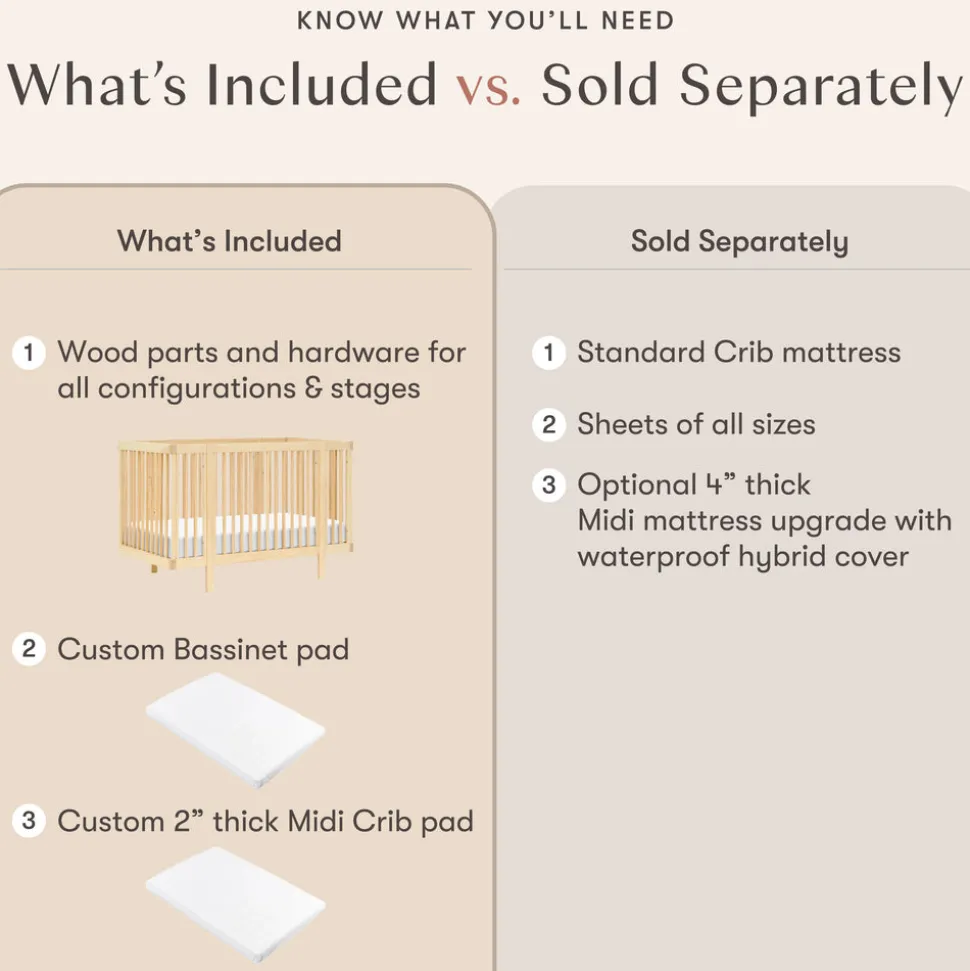 KNOW WHAT YOU'LL NEED

What's Included vs. Sold Separately

What's Included

1 Wood parts and hardware for all configurations & stages

2 Custom Bassinet pad

3 Custom 2" thick Midi Crib pad

Sold Separately

1 Standard Crib mattress

2 Sheets of all sizes

3 Optional 4" thick Midi mattress upgrade with waterproof hybrid cover